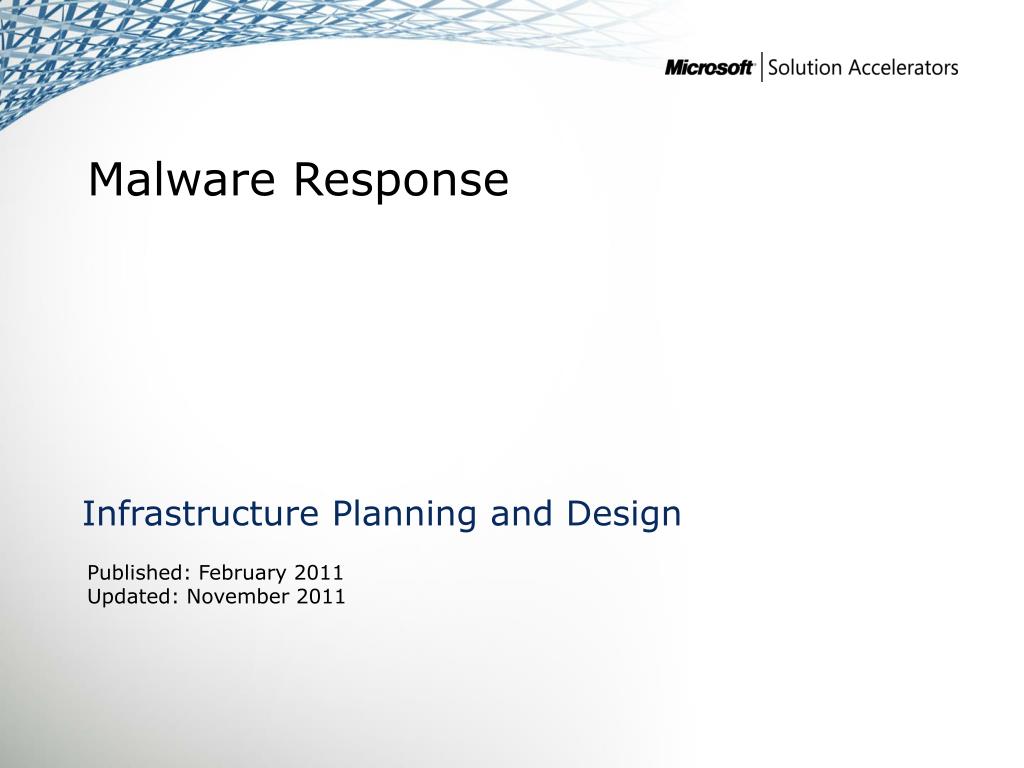 Microsoft | Solution Accelerators

Malware Response

Infrastructure Planning and Design

Published: February 2011
Updated: November 2011